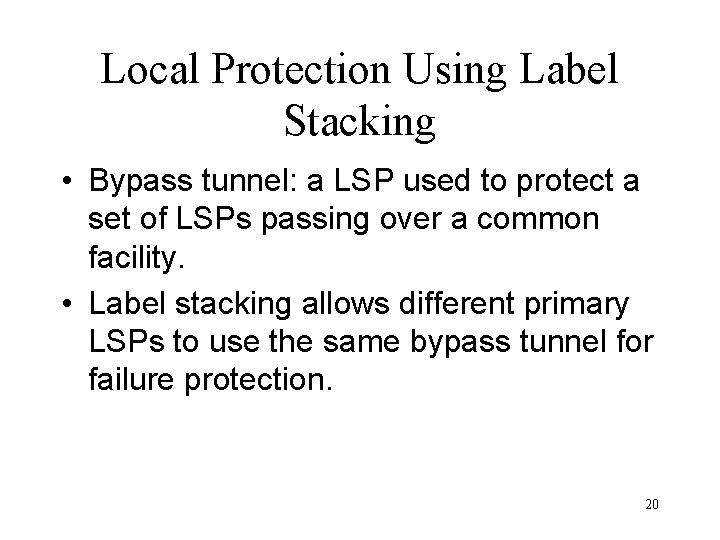 Local Protection Using Label Stacking

• Bypass tunnel: a LSP used to protect a set of LSPs passing over a common facility.

• Label stacking allows different primary LSPs to use the same bypass tunnel for failure protection.

20